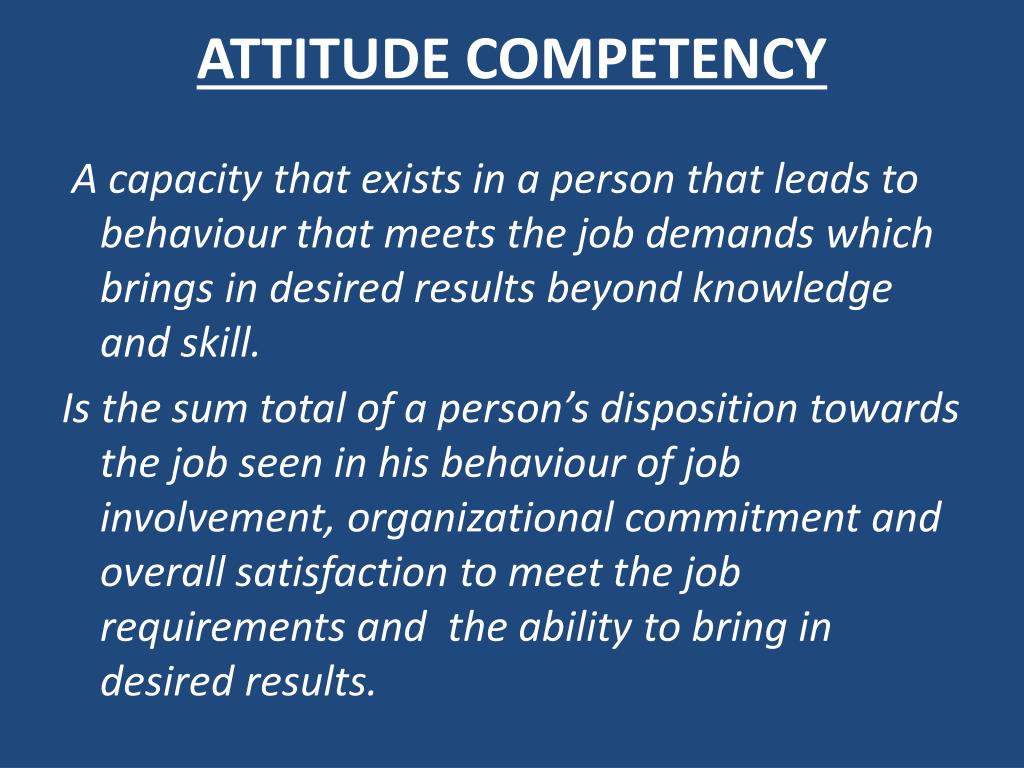 ATTITUDE COMPETENCY

A capacity that exists in a person that leads to behaviour that meets the job demands which brings in desired results beyond knowledge and skill.

Is the sum total of a person’s disposition towards the job seen in his behaviour of job involvement, organizational commitment and overall satisfaction to meet the job requirements and the ability to bring in desired results.